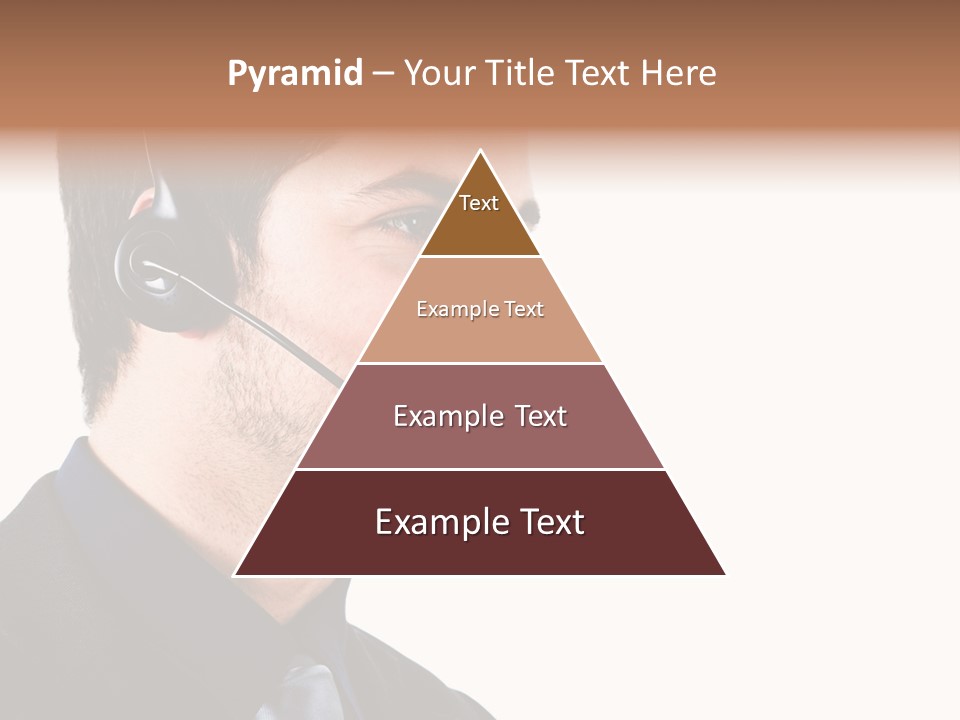 Pyramid – Your Title Text Here

Text

Example Text

Example Text

Example Text